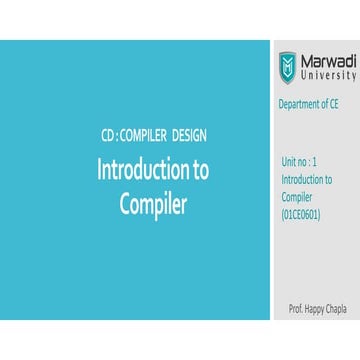 CD : COMPILER DESIGN

Introduction to Compiler

Marwadi University

Department of CE

Unit no : 1
Introduction to Compiler
(01CE0601)

Prof. Happy Chapla